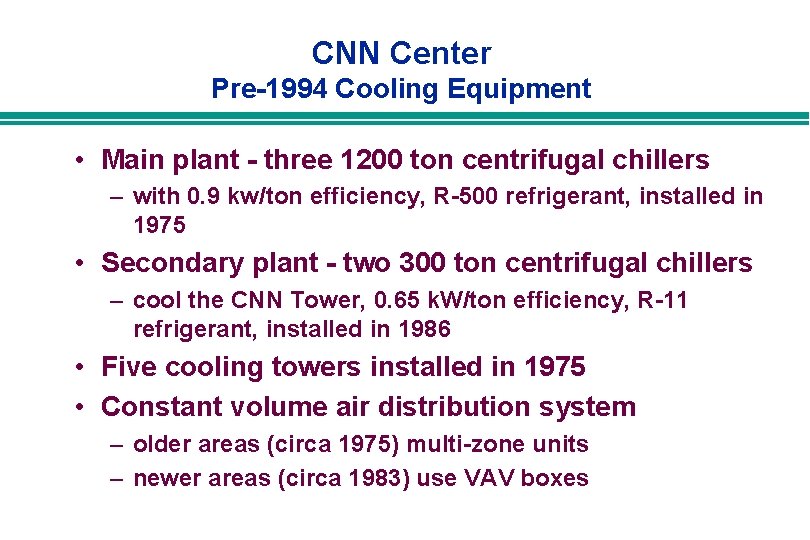 CNN Center
Pre-1994 Cooling Equipment

• Main plant - three 1200 ton centrifugal chillers
– with 0.9 kw/ton efficiency, R-500 refrigerant, installed in 1975
• Secondary plant - two 300 ton centrifugal chillers
– cool the CNN Tower, 0.65 kW/ton efficiency, R-11 refrigerant, installed in 1986
• Five cooling towers installed in 1975
• Constant volume air distribution system
– older areas (circa 1975) multi-zone units
– newer areas (circa 1983) use VAV boxes